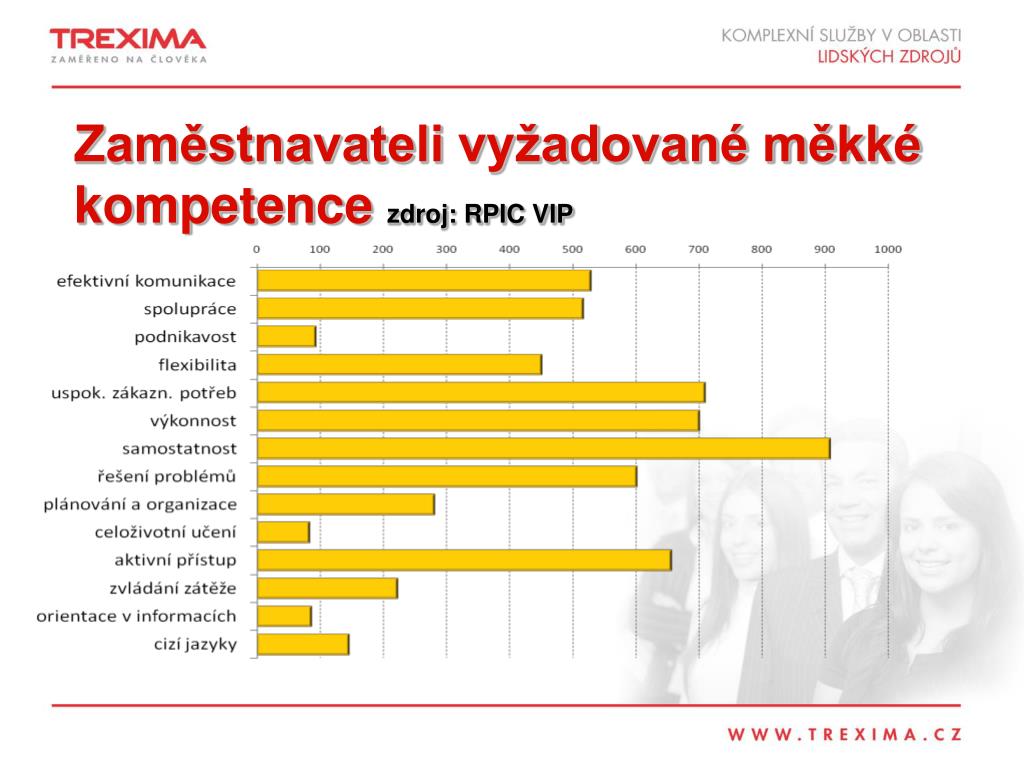 TREXIMA
ZAMĚŘENO NA ČLOVĚKA

KOMPLEXNÍ SLUŽBY V OBLASTI
LIDSKÝCH ZDROJŮ

Zaměstnavateli vyžadované měkké kompetence zdroj: RPIC VIP

0 100 200 300 400 500 600 700 800 900 1000

efektivní komunikace
spolupráce
podnikavost
flexibilita
uspok. zákazn. potřeb
výkonnost
samostatnost
řešení problémů
plánování a organizace
celoživotní učení
aktivní přístup
zvládání zátěže
orientace v informacích
cizí jazyky

WWW.TREXIMA.CZ